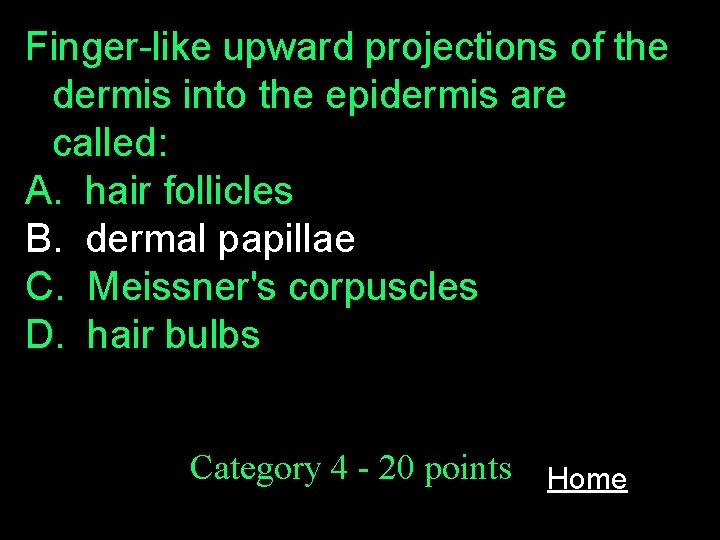 Finger-like upward projections of the dermis into the epidermis are called:

A. hair follicles
B. dermal papillae
C. Meissner's corpuscles
D. hair bulbs

Category 4 - 20 points

Home